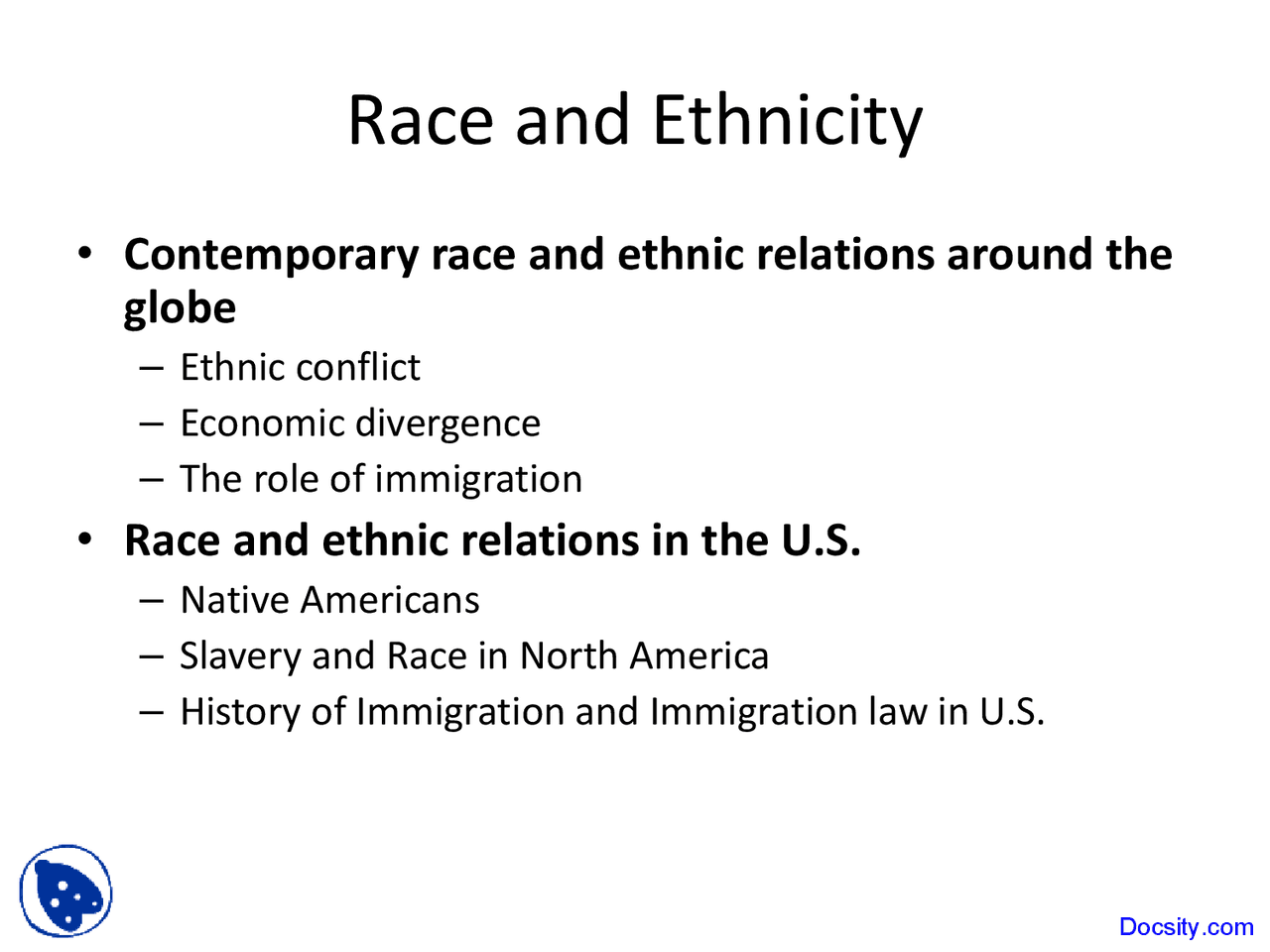 Race and Ethnicity

• Contemporary race and ethnic relations around the globe
  – Ethnic conflict
  – Economic divergence
  – The role of immigration
• Race and ethnic relations in the U.S.
  – Native Americans
  – Slavery and Race in North America
  – History of Immigration and Immigration law in U.S.

Docsity.com